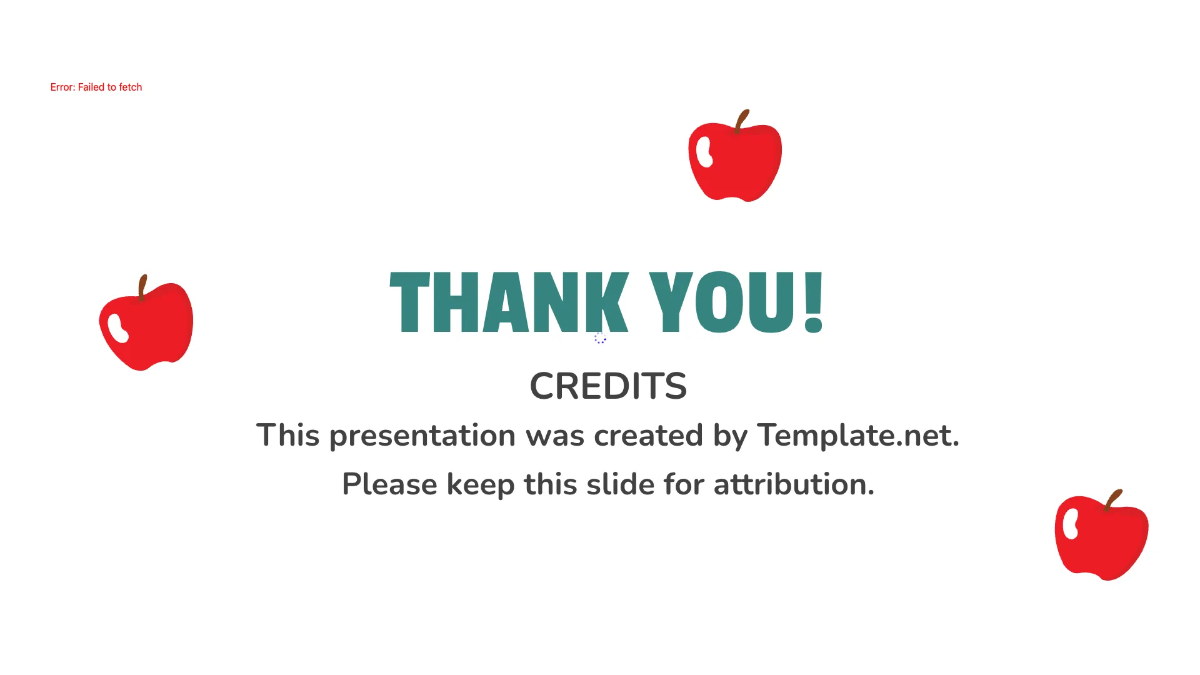 Error: Failed to fetch

THANK YOU!

CREDITS

This presentation was created by Template.net.

Please keep this slide for attribution.